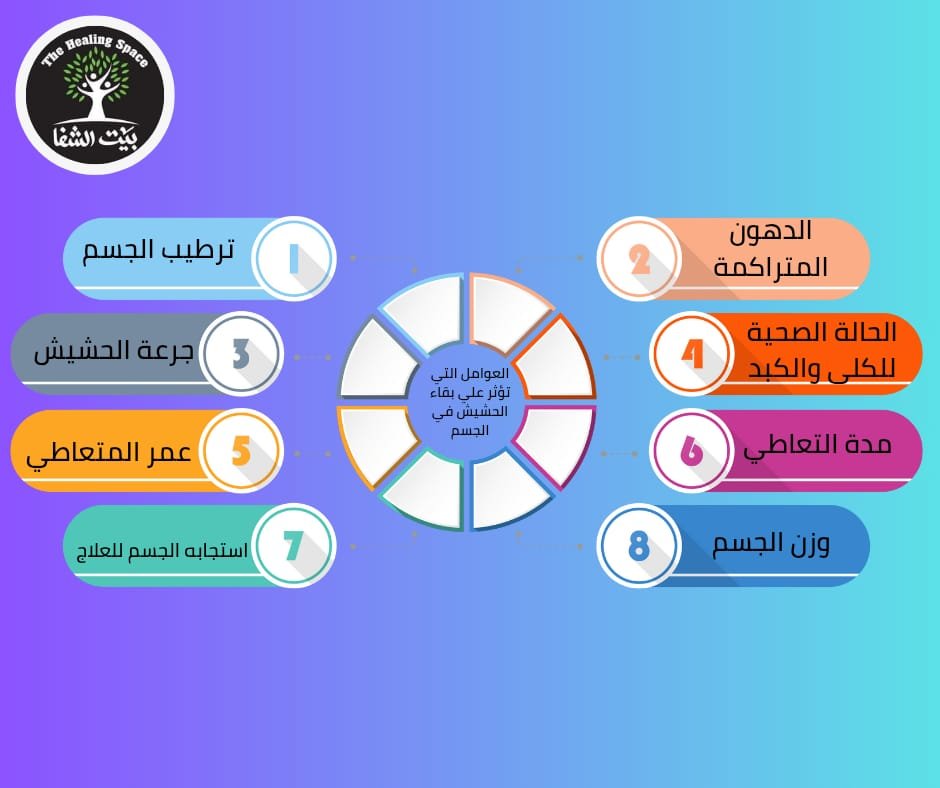 The Healing Space
بيت الشفا

العوامل التي تؤثر علي بقاء الحشيش في الجسم

1 ترطيب الجسم

2 الدهون المتراكمة

3 جرعة الحشيش

4 الحالة الصحية للكلى والكبد

5 عمر المتعاطي

6 مدة التعاطي

7 استجابه الجسم للعلاج

8 وزن الجسم